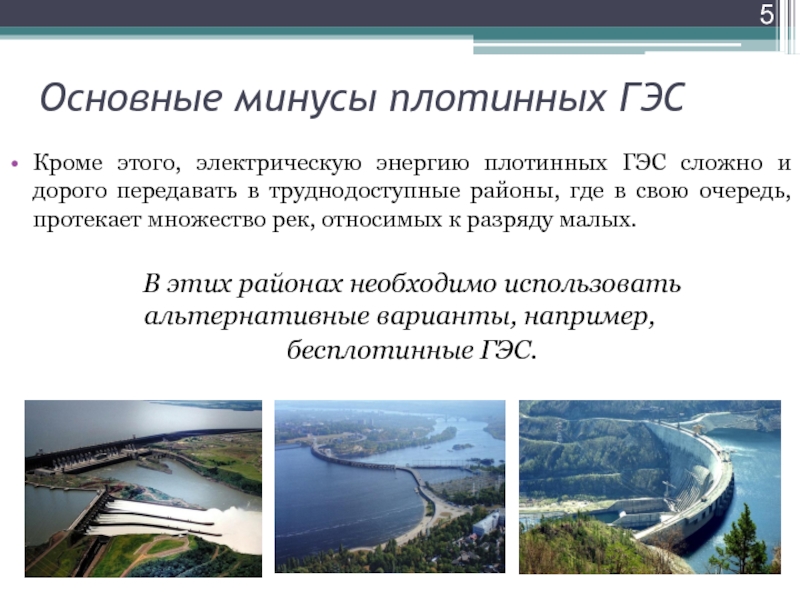 5

Основные минусы плотинных ГЭС

• Кроме этого, электрическую энергию плотинных ГЭС сложно и дорого передавать в труднодоступные районы, где в свою очередь, протекает множество рек, относимых к разряду малых.

В этих районах необходимо использовать альтернативные варианты, например, бесплотинные ГЭС.